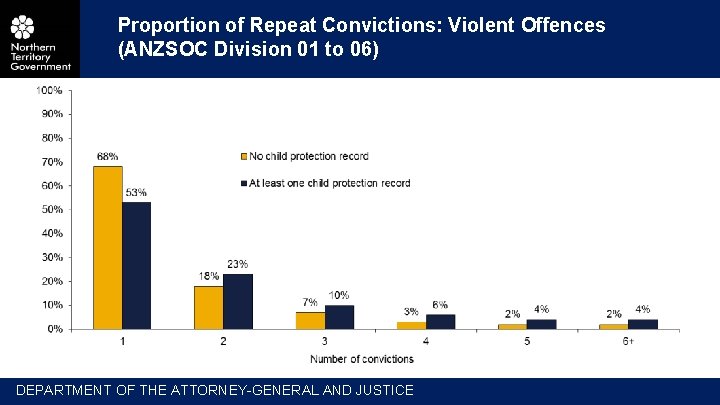 Northern Territory Government

Proportion of Repeat Convictions: Violent Offences (ANZSOC Division 01 to 06)

100%
90%
80%
70%
60%
50%
40%
30%
20%
10%
0%

No child protection record
At least one child protection record

68%
53%
18%
23%
7%
10%
3%
6%
2%
4%
2%
4%

1
2
3
4
5
6+

Number of convictions

DEPARTMENT OF THE ATTORNEY-GENERAL AND JUSTICE